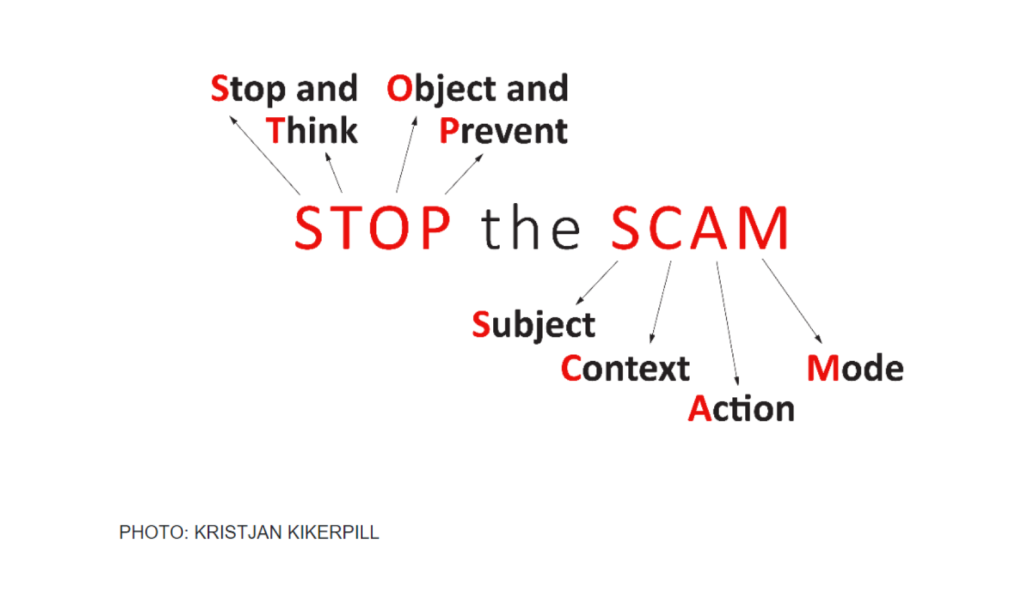 Stop and Think

Object and Prevent

STOP the SCAM

Subject

Context

Action

Mode

PHOTO: KRISTJAN KIKERPILL